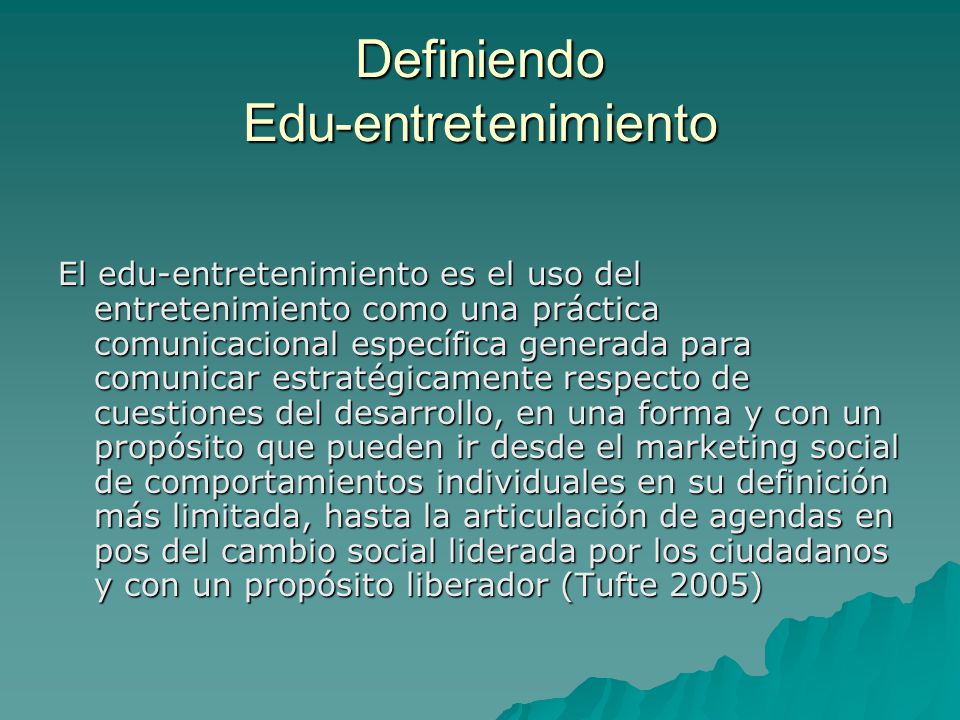 Definiendo
Edu-entretenimiento

El edu-entretenimiento es el uso del entretenimiento como una práctica comunicacional específica generada para comunicar estratégicamente respecto de cuestiones del desarrollo, en una forma y con un propósito que pueden ir desde el marketing social de comportamientos individuales en su definición más limitada, hasta la articulación de agendas en pos del cambio social liderada por los ciudadanos y con un propósito liberador (Tufte 2005)